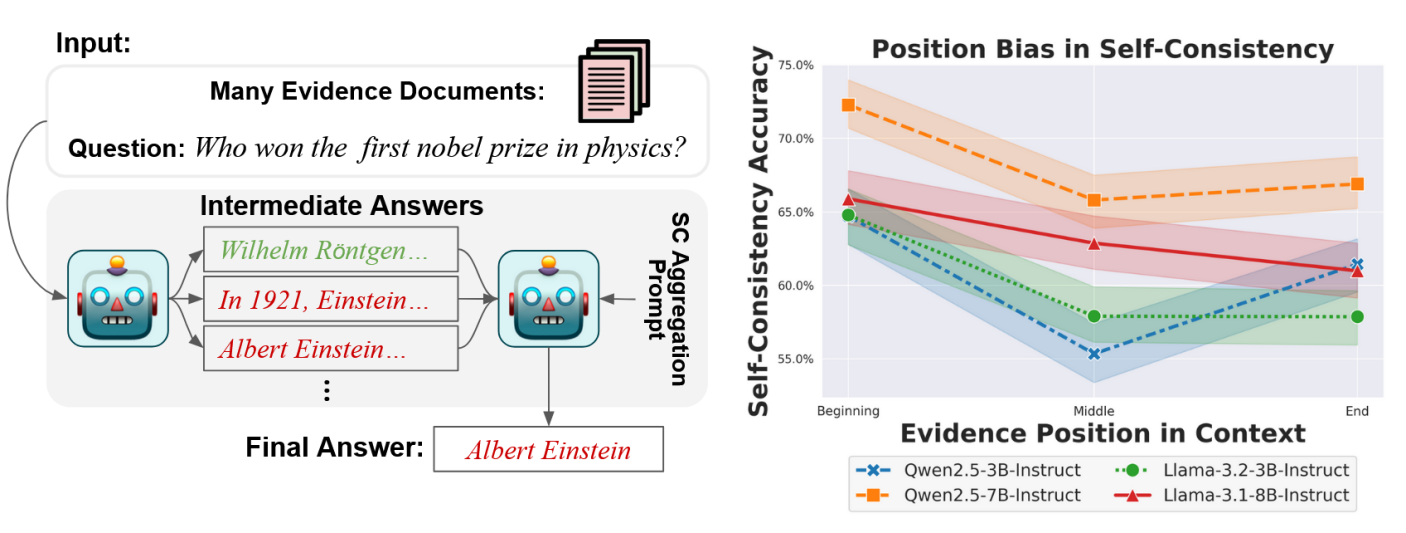 Input:

Many Evidence Documents:

Question: Who won the first nobel prize in physics?

Intermediate Answers

Wilhelm Röntgen...

In 1921, Einstein...

Albert Einstein...

⋮

SC Aggregation Prompt

Final Answer: Albert Einstein

Position Bias in Self-Consistency

Self-Consistency Accuracy

75.0%
70.0%
65.0%
60.0%
55.0%

Beginning
Middle
End

Evidence Position in Context

Qwen2.5-3B-Instruct
Qwen2.5-7B-Instruct
Llama-3.2-3B-Instruct
Llama-3.1-8B-Instruct